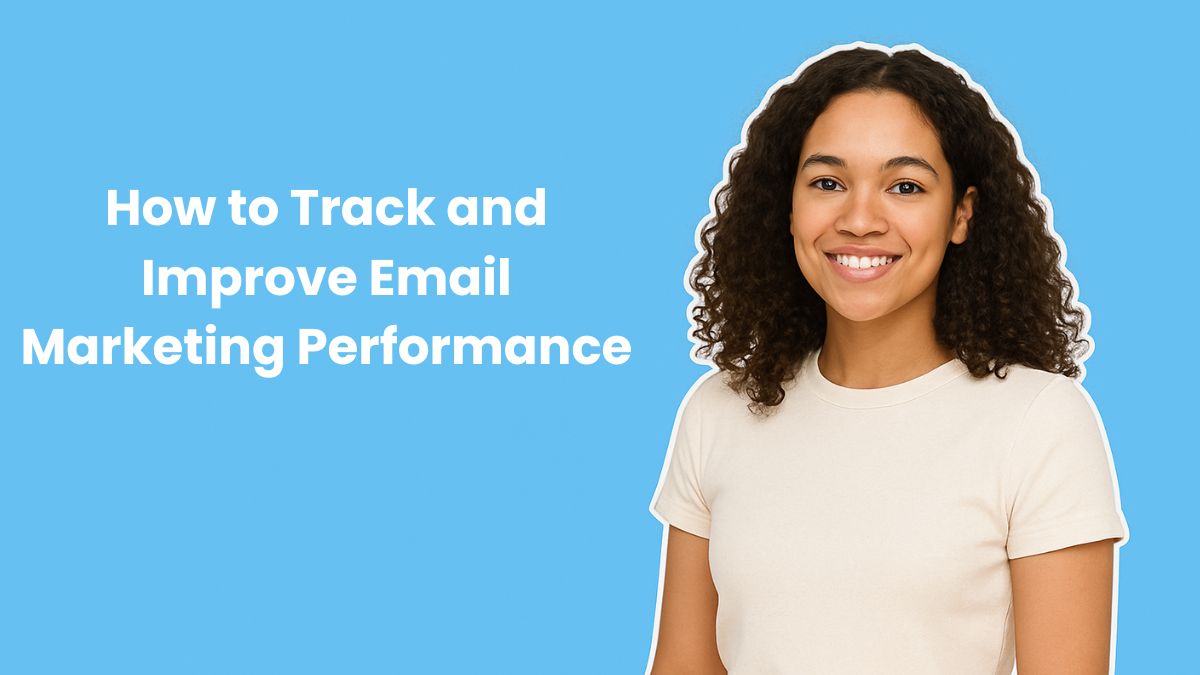 How to Track and Improve Email Marketing Performance